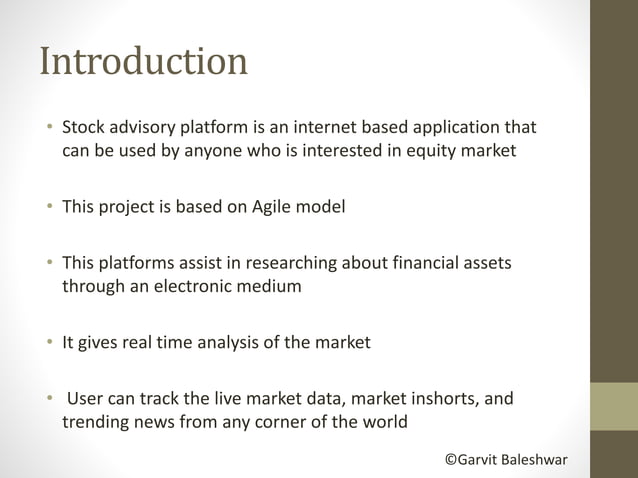 Introduction

• Stock advisory platform is an internet based application that can be used by anyone who is interested in equity market

• This project is based on Agile model

• This platforms assist in researching about financial assets through an electronic medium

• It gives real time analysis of the market

• User can track the live market data, market inshorts, and trending news from any corner of the world

©Garvit Baleshwar